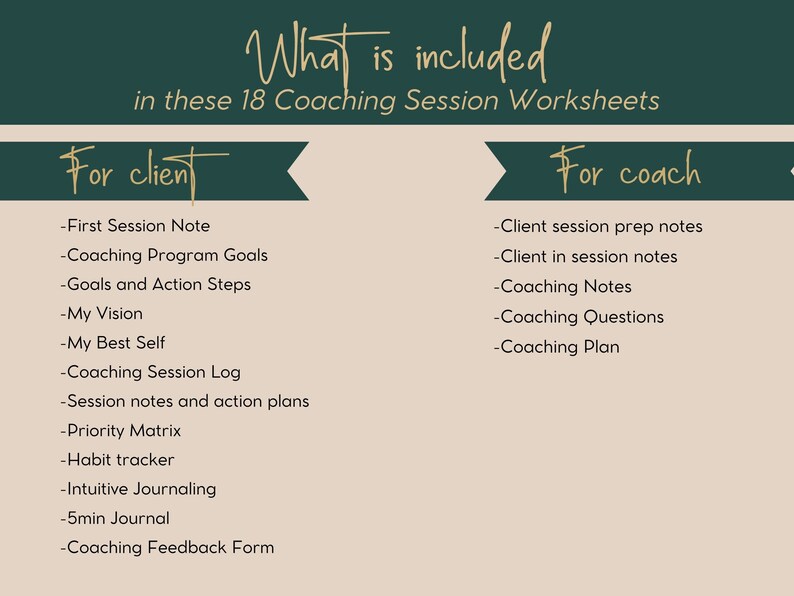 What is included
in these 18 Coaching Session Worksheets

For client

-First Session Note
-Coaching Program Goals
-Goals and Action Steps
-My Vision
-My Best Self
-Coaching Session Log
-Session notes and action plans
-Priority Matrix
-Habit tracker
-Intuitive Journaling
-5min Journal
-Coaching Feedback Form

For coach

-Client session prep notes
-Client in session notes
-Coaching Notes
-Coaching Questions
-Coaching Plan